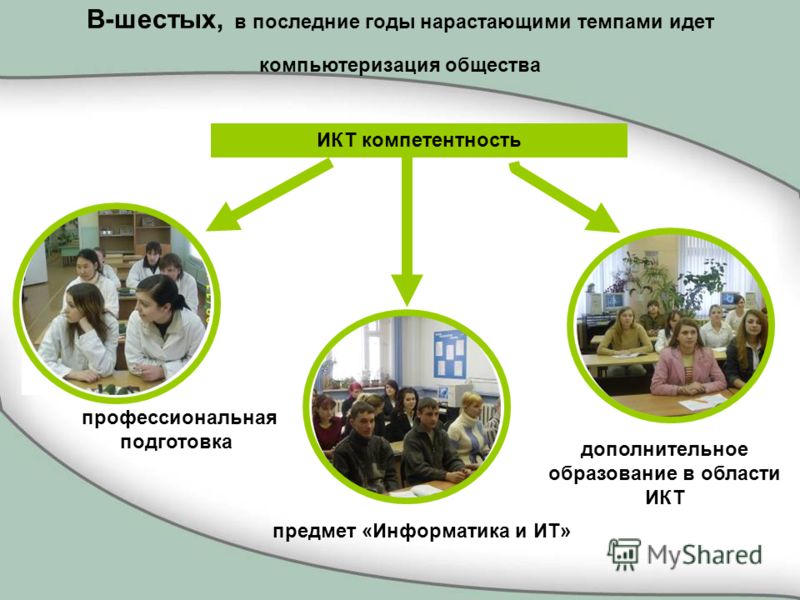 В-шестых, в последние годы нарастающими темпами идет компьютеризация общества

ИКТ компетентность

профессиональная подготовка

предмет «Информатика и ИТ»

дополнительное образование в области ИКТ

MyShared